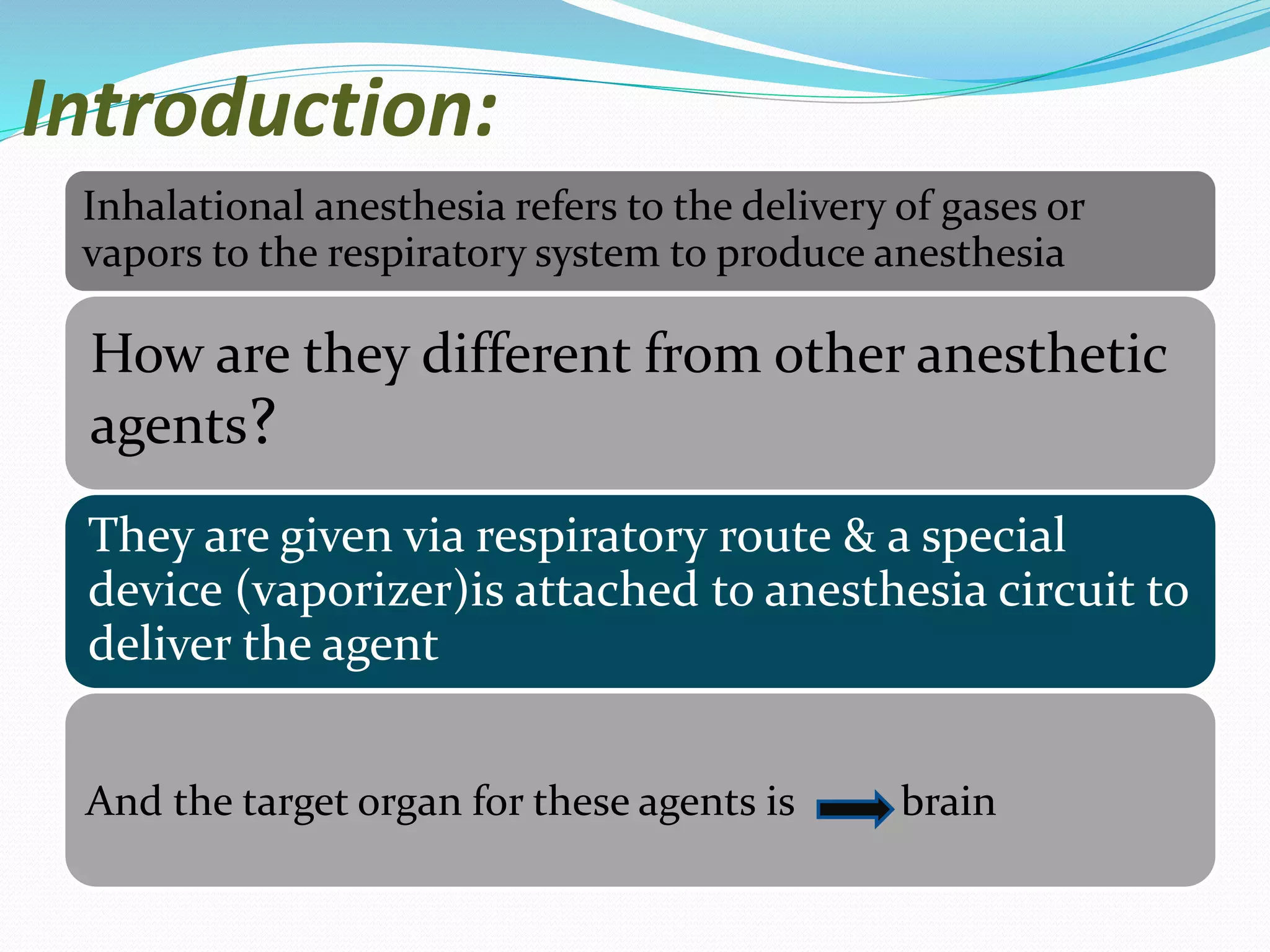 Introduction:

Inhalational anesthesia refers to the delivery of gases or vapors to the respiratory system to produce anesthesia

How are they different from other anesthetic agents?

They are given via respiratory route & a special device (vaporizer)is attached to anesthesia circuit to deliver the agent

And the target organ for these agents is brain